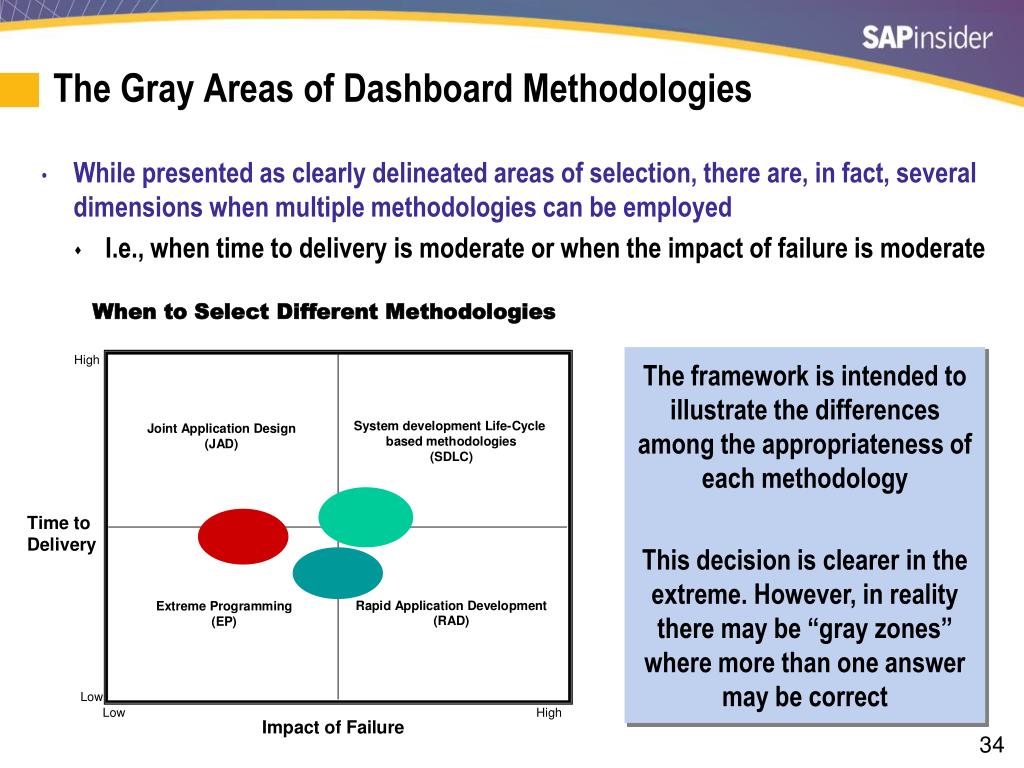 SAPinsider

The Gray Areas of Dashboard Methodologies

• While presented as clearly delineated areas of selection, there are, in fact, several dimensions when multiple methodologies can be employed

♦ I.e., when time to delivery is moderate or when the impact of failure is moderate

When to Select Different Methodologies

High

Joint Application Design (JAD)

System development Life-Cycle based methodologies (SDLC)

Time to Delivery

Extreme Programming (EP)

Rapid Application Development (RAD)

Low

Low

High

Impact of Failure

The framework is intended to illustrate the differences among the appropriateness of each methodology

This decision is clearer in the extreme. However, in reality there may be “gray zones” where more than one answer may be correct

34